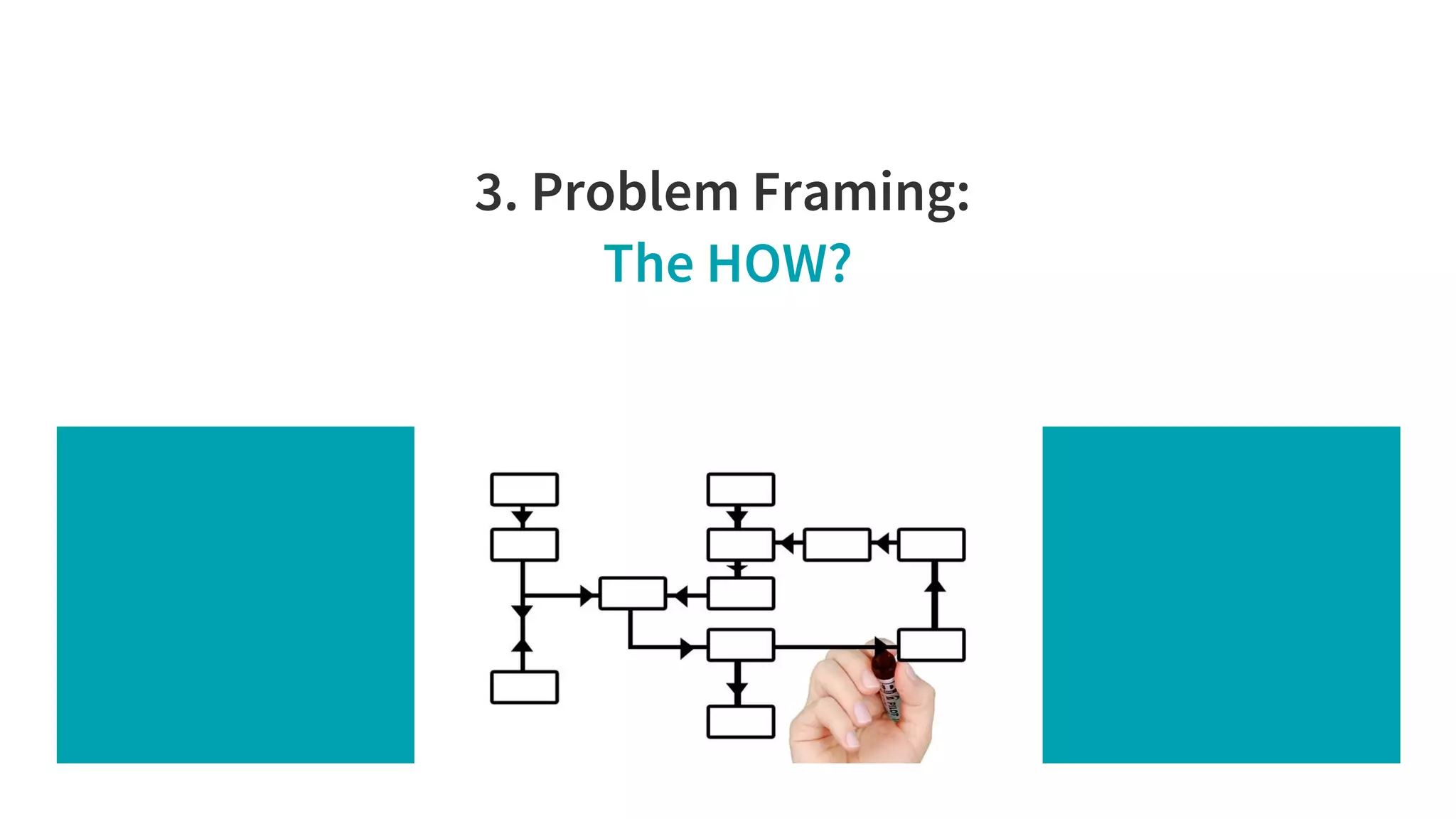 3. Problem Framing:
The HOW?